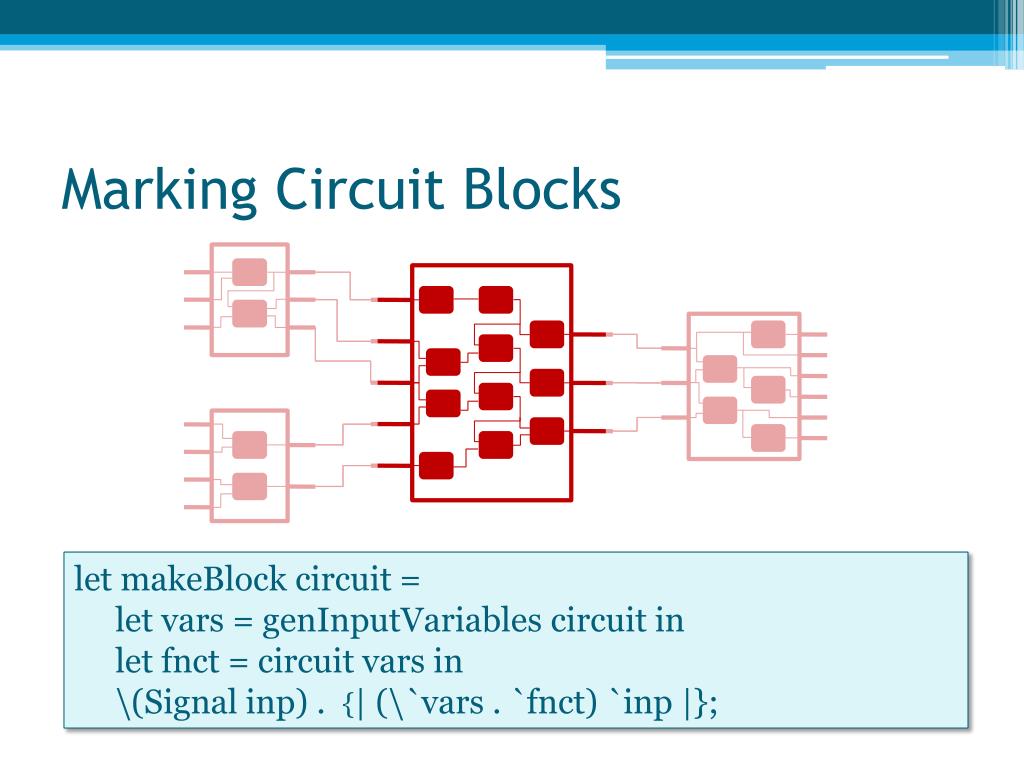 Marking Circuit Blocks

let makeBlock circuit =
let vars = genInputVariables circuit in
let fnct = circuit vars in
\(Signal inp) . {| (\`vars . `fnct) `inp |};